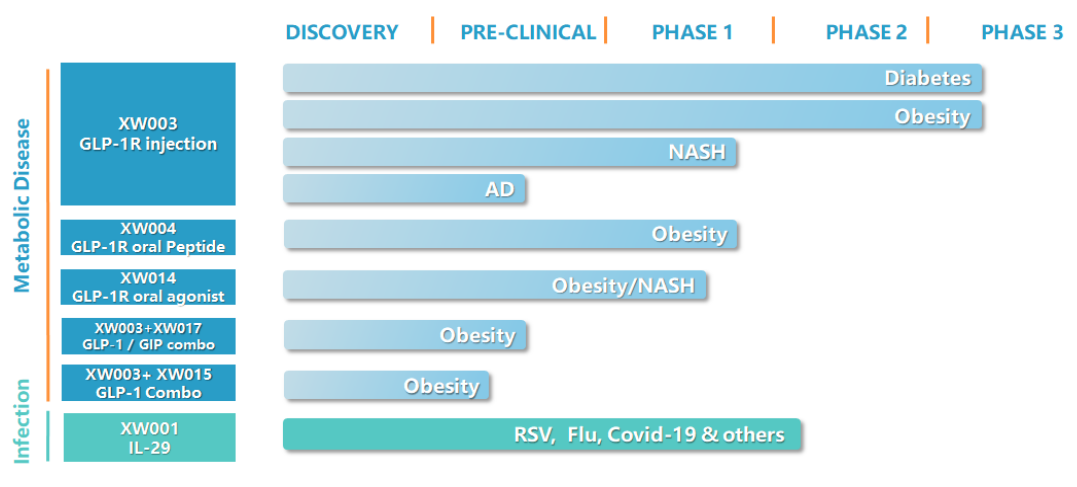 DISCOVERY | PRE-CLINICAL | PHASE 1 | PHASE 2 | PHASE 3

Metabolic Disease

XW003
GLP-1R injection

Diabetes

Obesity

NASH

AD

XW004
GLP-1R oral Peptide

Obesity

XW014
GLP-1R oral agonist

Obesity/NASH

XW003+XW017
GLP-1 / GIP combo

Obesity

XW003+ XW015
GLP-1 Combo

Obesity

Infection

XW001
IL-29

RSV, Flu, Covid-19 & others